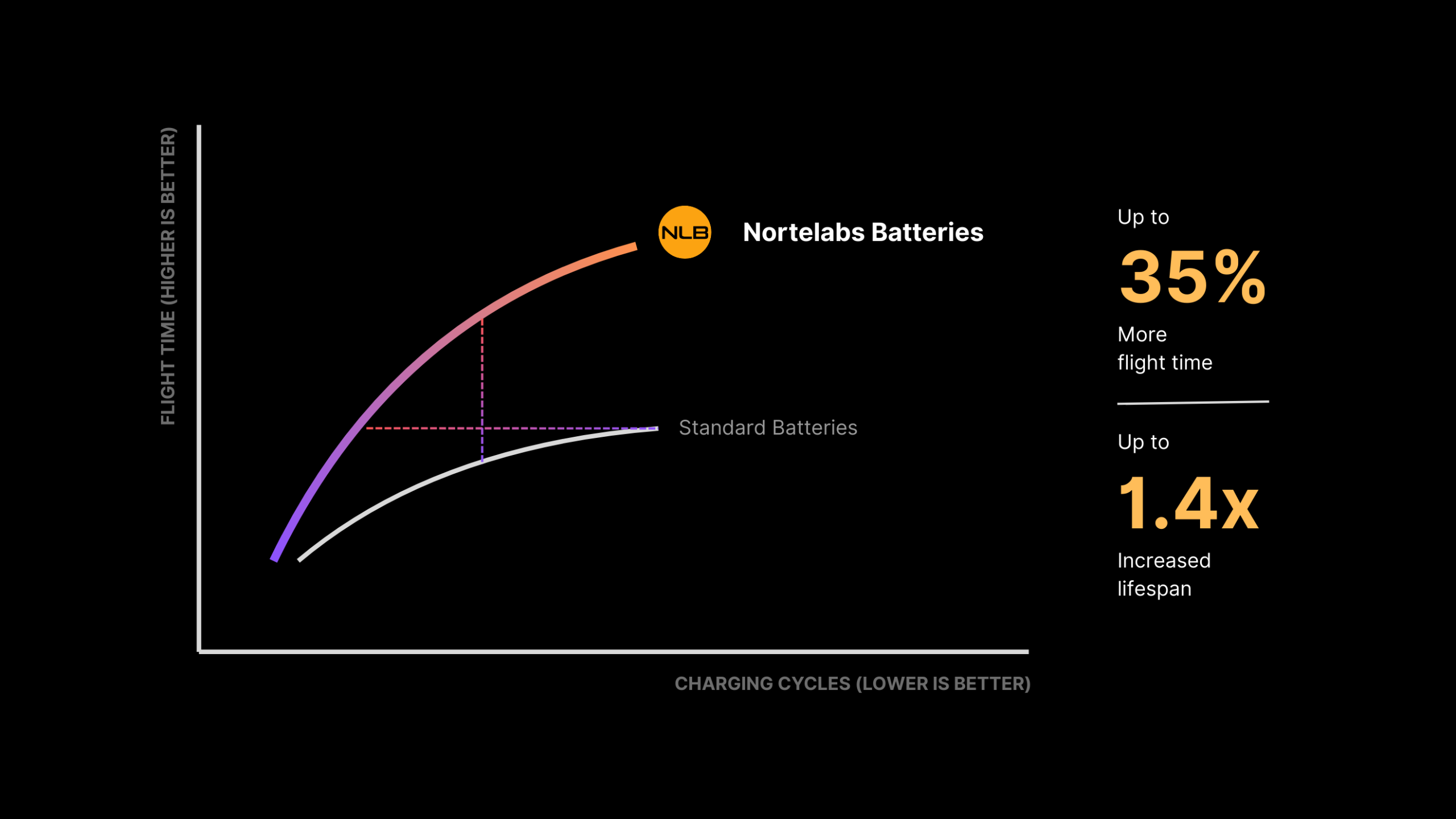 FLIGHT TIME (HIGHER IS BETTER)

NLB Nortelabs Batteries

Standard Batteries

CHARGING CYCLES (LOWER IS BETTER)

Up to
35%
More flight time

Up to
1.4x
Increased lifespan